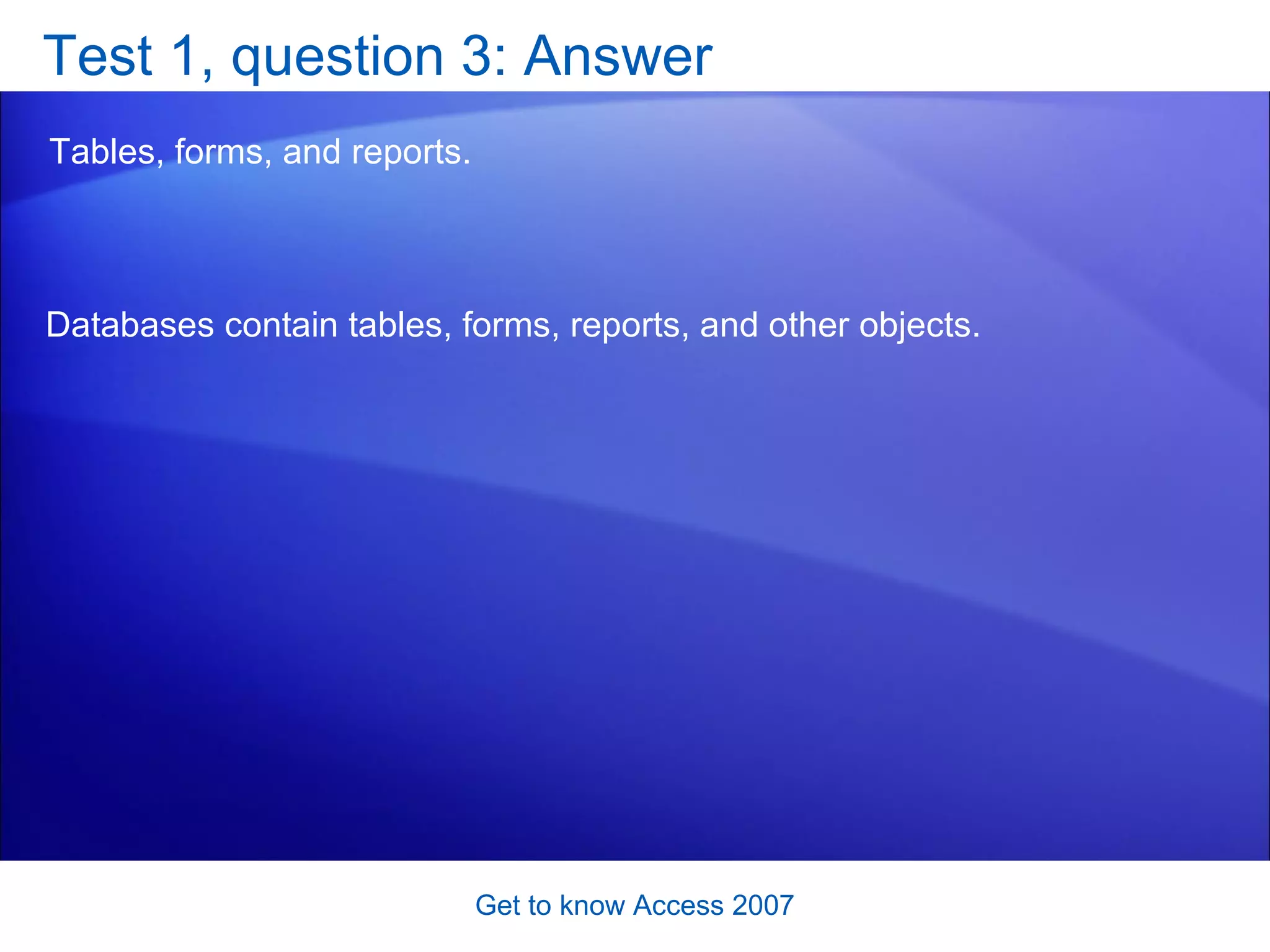 Test 1, question 3: Answer

Tables, forms, and reports.

Databases contain tables, forms, reports, and other objects.

Get to know Access 2007